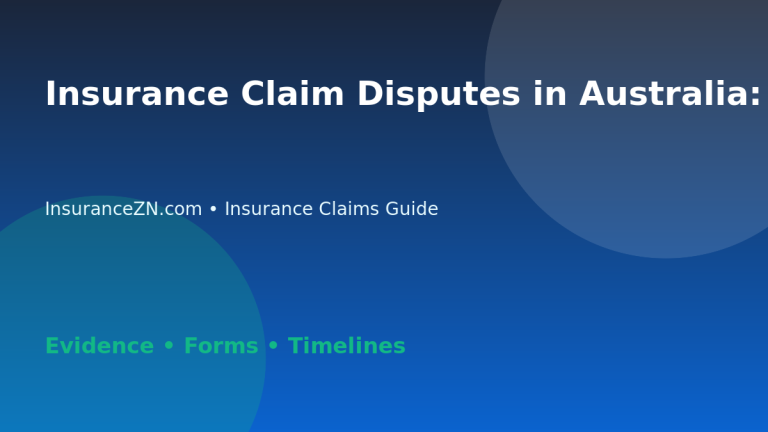 Insurance Claim Disputes in Australia:

InsuranceZN.com • Insurance Claims Guide

Evidence • Forms • Timelines